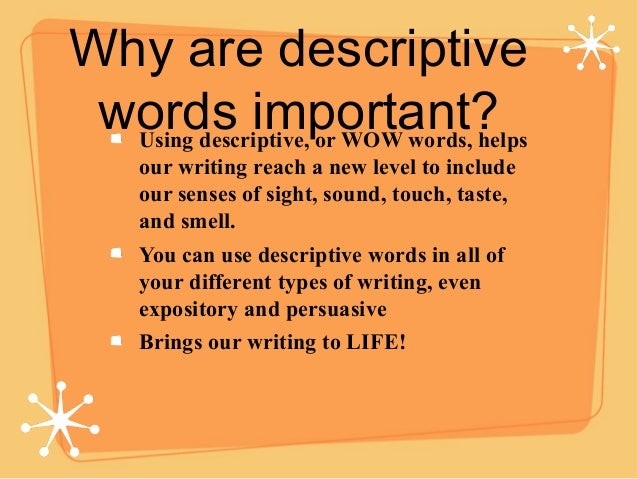 Why are descriptive words important?

- Using descriptive, or WOW words, helps our writing reach a new level to include our senses of sight, sound, touch, taste, and smell.
- You can use descriptive words in all of your different types of writing, even expository and persuasive
- Brings our writing to LIFE!